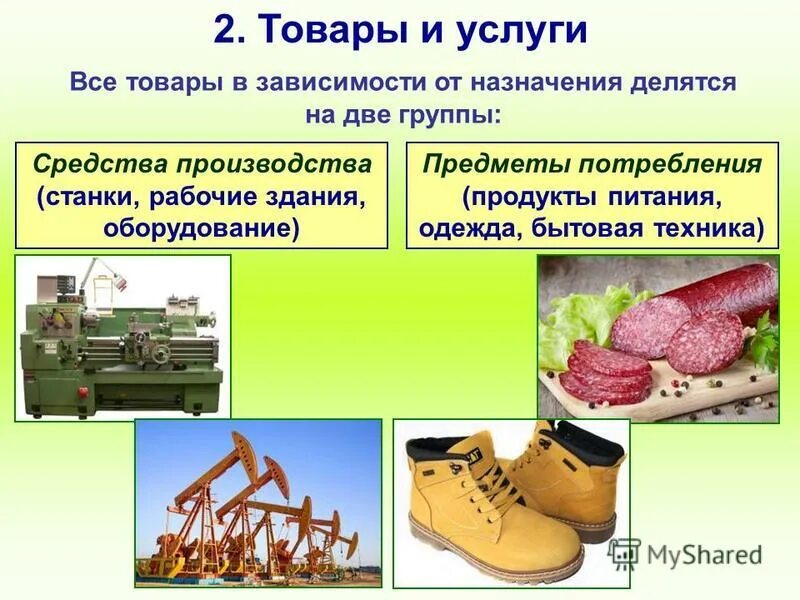 2. Товары и услуги

Все товары в зависимости от назначения делятся на две группы:

Средства производства (станки, рабочие здания, оборудование)

Предметы потребления (продукты питания, одежда, бытовая техника)

CAT

MyShared